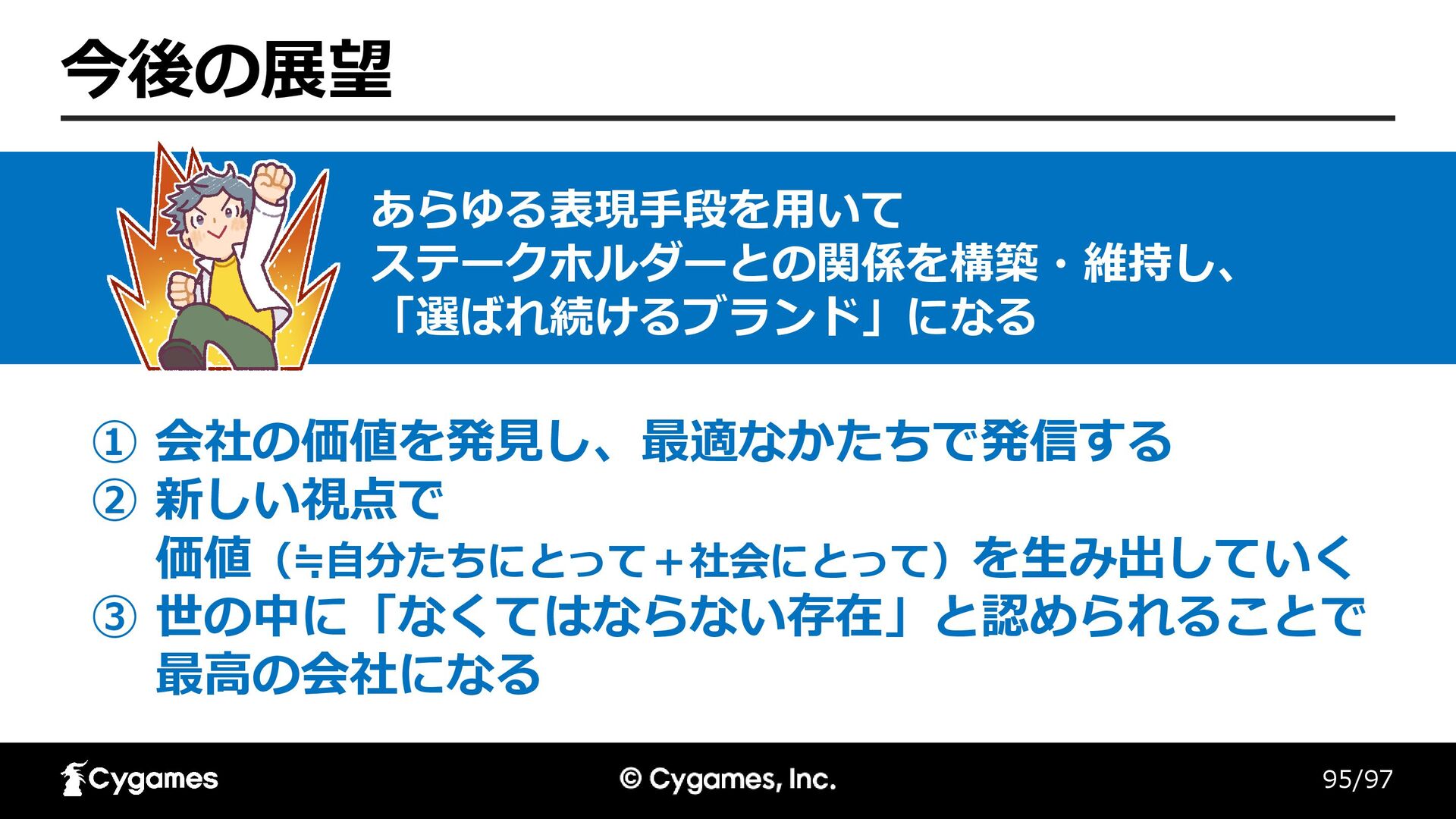 今後の展望

あらゆる表現手段を用いて
ステークホルダーとの関係を構築・維持し、
「選ばれ続けるブランド」になる

① 会社の価値を発見し、最適なかたちで発信する
② 新しい視点で
価値（≒自分たちにとって＋社会にとって）を生み出していく
③ 世の中に「なくてはならない存在」と認められることで
最高の会社になる

Cygames
© Cygames, Inc.
95/97